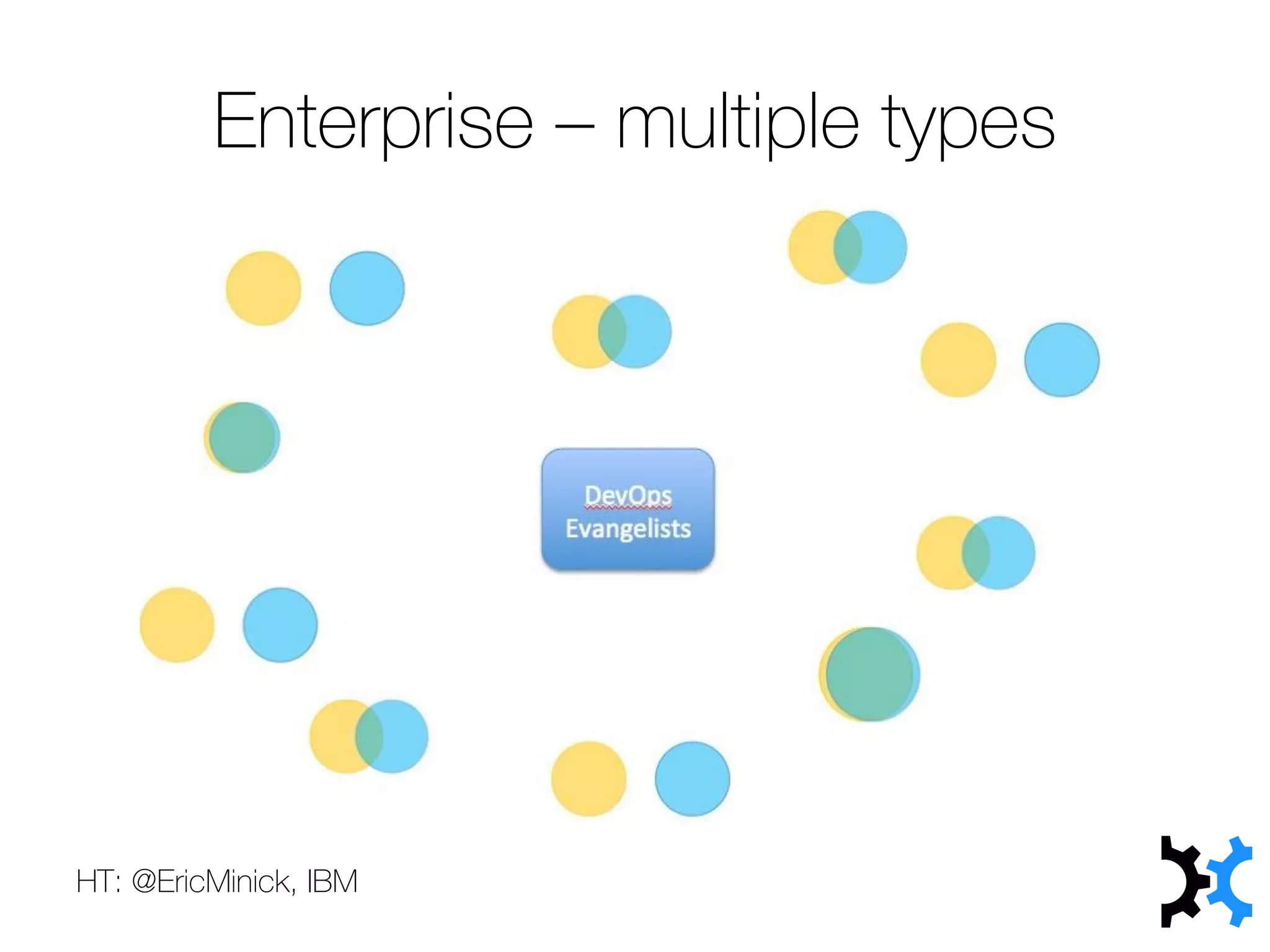 Enterprise – multiple types

DevOps Evangelists

HT: @EricMinick, IBM